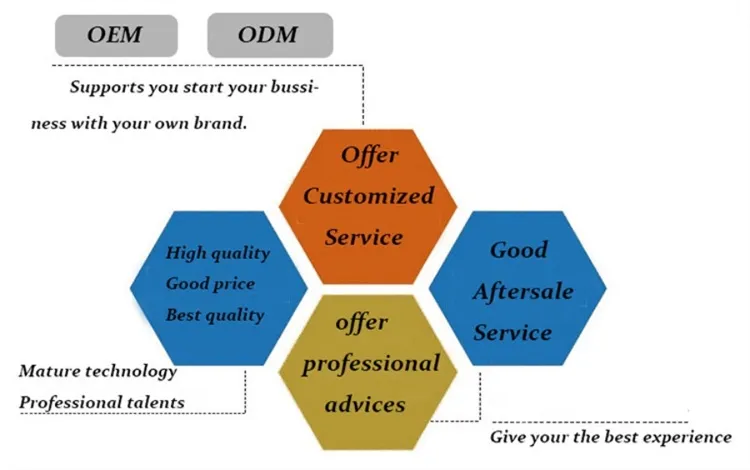 OEM ODM

Supports you start your bussiness with your own brand.

Offer Customized Service

High quality
Good price
Best quality

Good Aftersale Service

offer professional advices

Mature technology
Professional talents

Give your the best experience